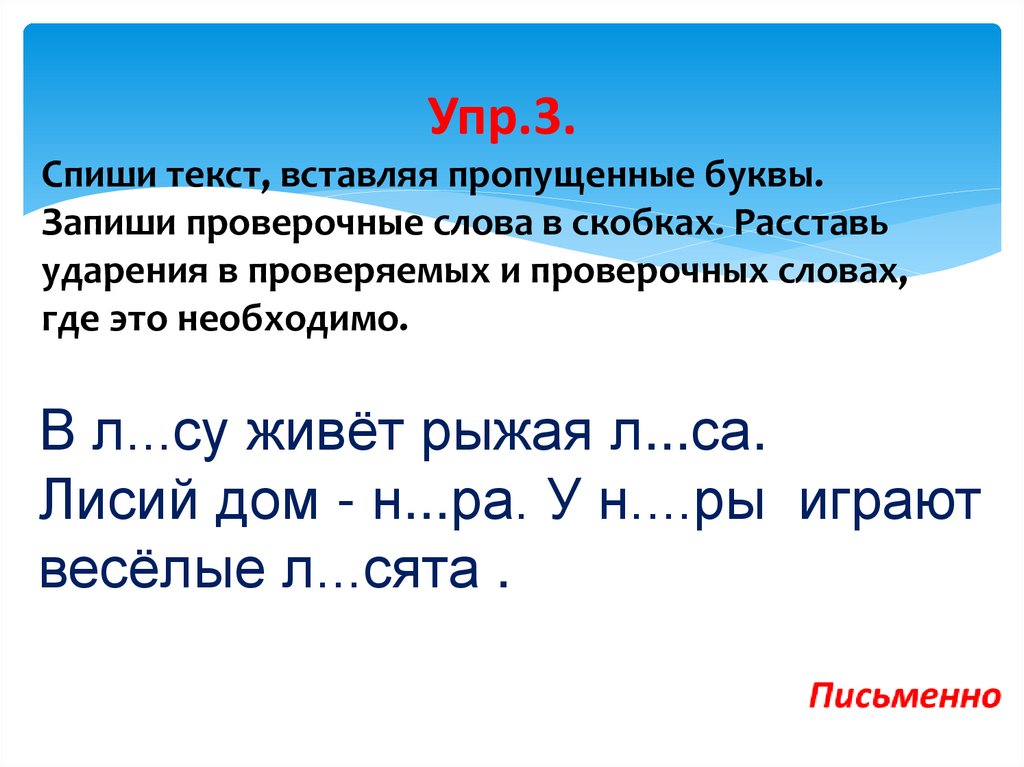 Упр.3.

Спиши текст, вставляя пропущенные буквы. Запиши проверочные слова в скобках. Расставь ударения в проверяемых и проверочных словах, где это необходимо.

В л…су живёт рыжая л...са. Лисий дом - н...ра. У н....ры играют весёлые л…сята .

Письменно